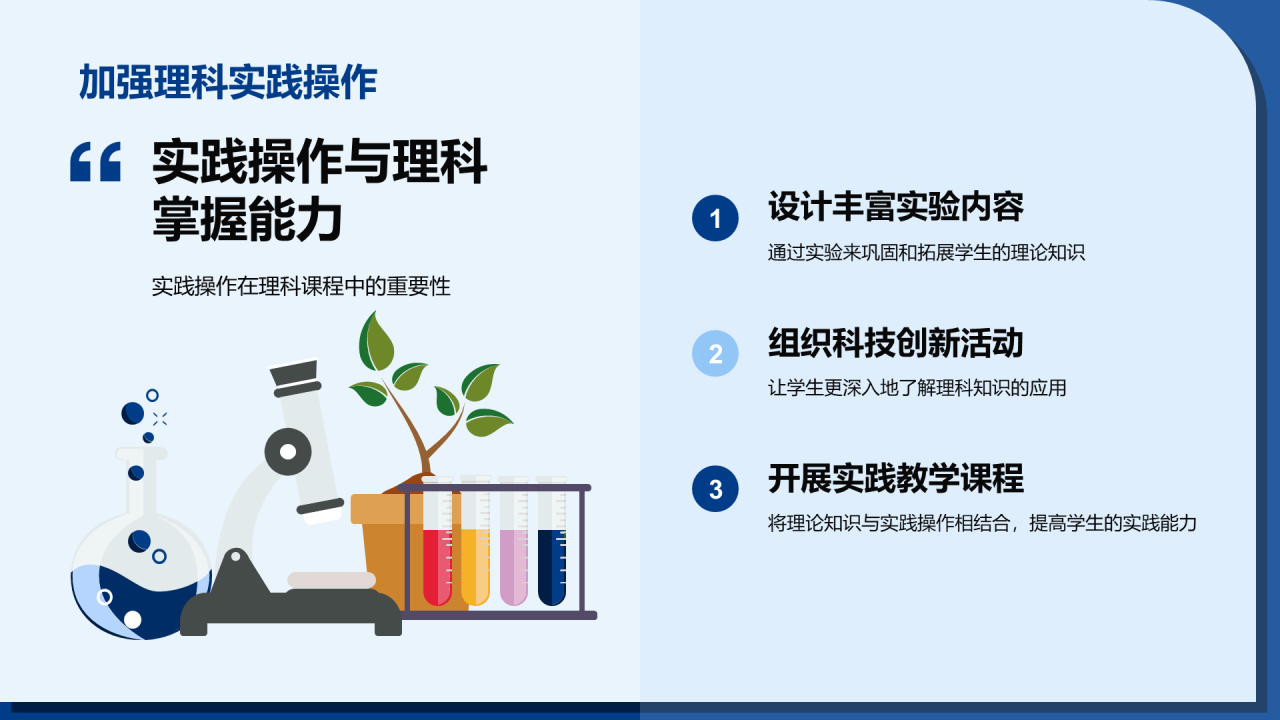 加强理科实践操作

“

实践操作与理科掌握能力

实践操作在理科课程中的重要性

1
设计丰富实验内容
通过实验来巩固和拓展学生的理论知识

2
组织科技创新活动
让学生更深入地了解理科知识的应用

3
开展实践教学课程
将理论知识与实践操作相结合，提高学生的实践能力